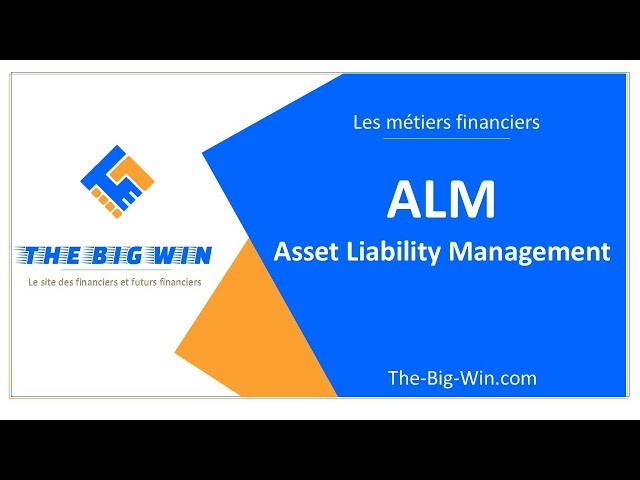 THE BIG WIN
Le site des financiers et futurs financiers

Les métiers financiers

ALM
Asset Liability Management

The-Big-Win.com